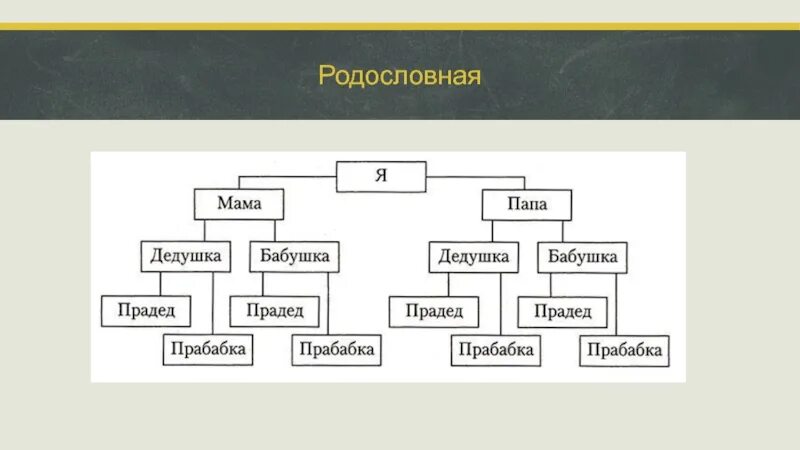 Родословная

Я

Мама

Папа

Дедушка

Бабушка

Дедушка

Бабушка

Прадед

Прадед

Прадед

Прадед

Прабабка

Прабабка

Прабабка

Прабабка